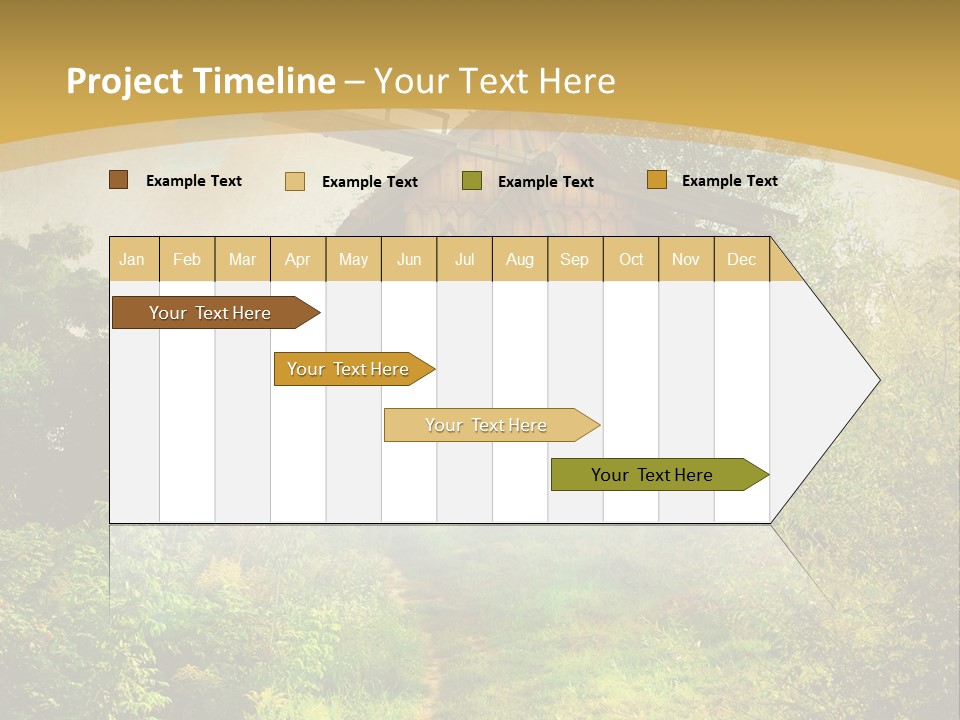 Project Timeline – Your Text Here

Example Text
Example Text
Example Text
Example Text

| Jan | Feb | Mar | Apr | May | Jun | Jul | Aug | Sep | Oct | Nov | Dec |
|---|---|---|---|---|---|---|---|---|---|---|---|

Your Text Here

Your Text Here

Your Text Here

Your Text Here